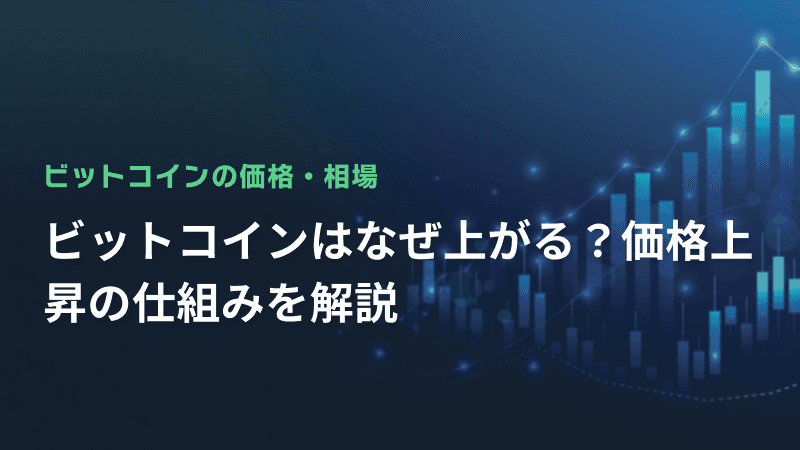 ビットコインの価格・相場

ビットコインはなぜ上がる？価格上昇の仕組みを解説